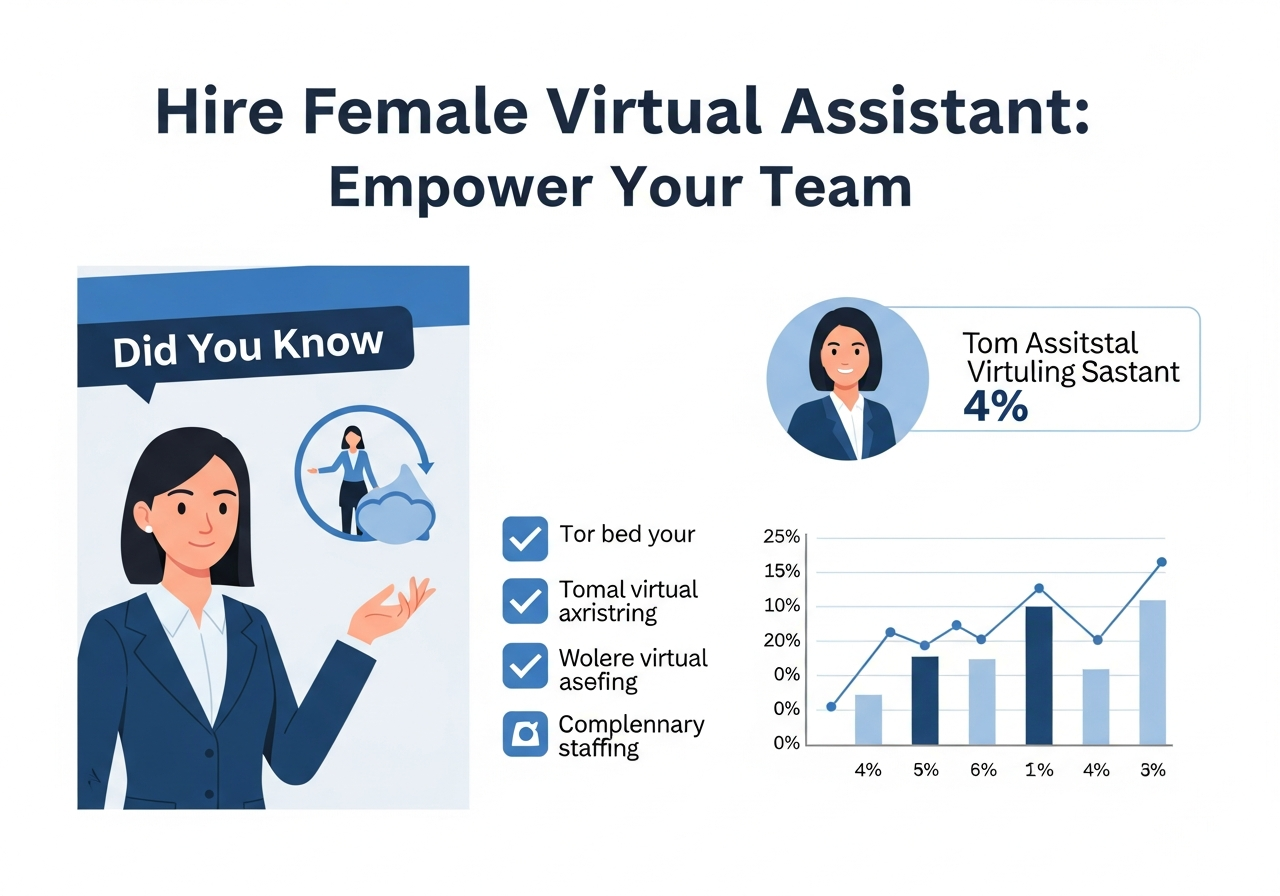 Hire Female Virtual Assistant: Empower Your Team

Did You Know

Tom Assitstal
Virtuling Sastant
4%

Tor bed your

Tomal virtual axristring

Wolere virtual asefing

Complennary staffing

25%
15%
10%
20%
0%
0%
0%

4%
5%
6%
1%
4%
3%